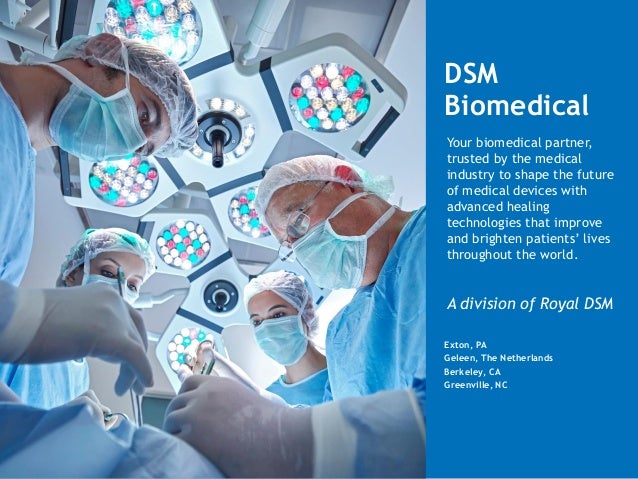 DSM Biomedical

Your biomedical partner, trusted by the medical industry to shape the future of medical devices with advanced healing technologies that improve and brighten patients' lives throughout the world.

A division of Royal DSM

Exton, PA
Geleen, The Netherlands
Berkeley, CA
Greenville, NC